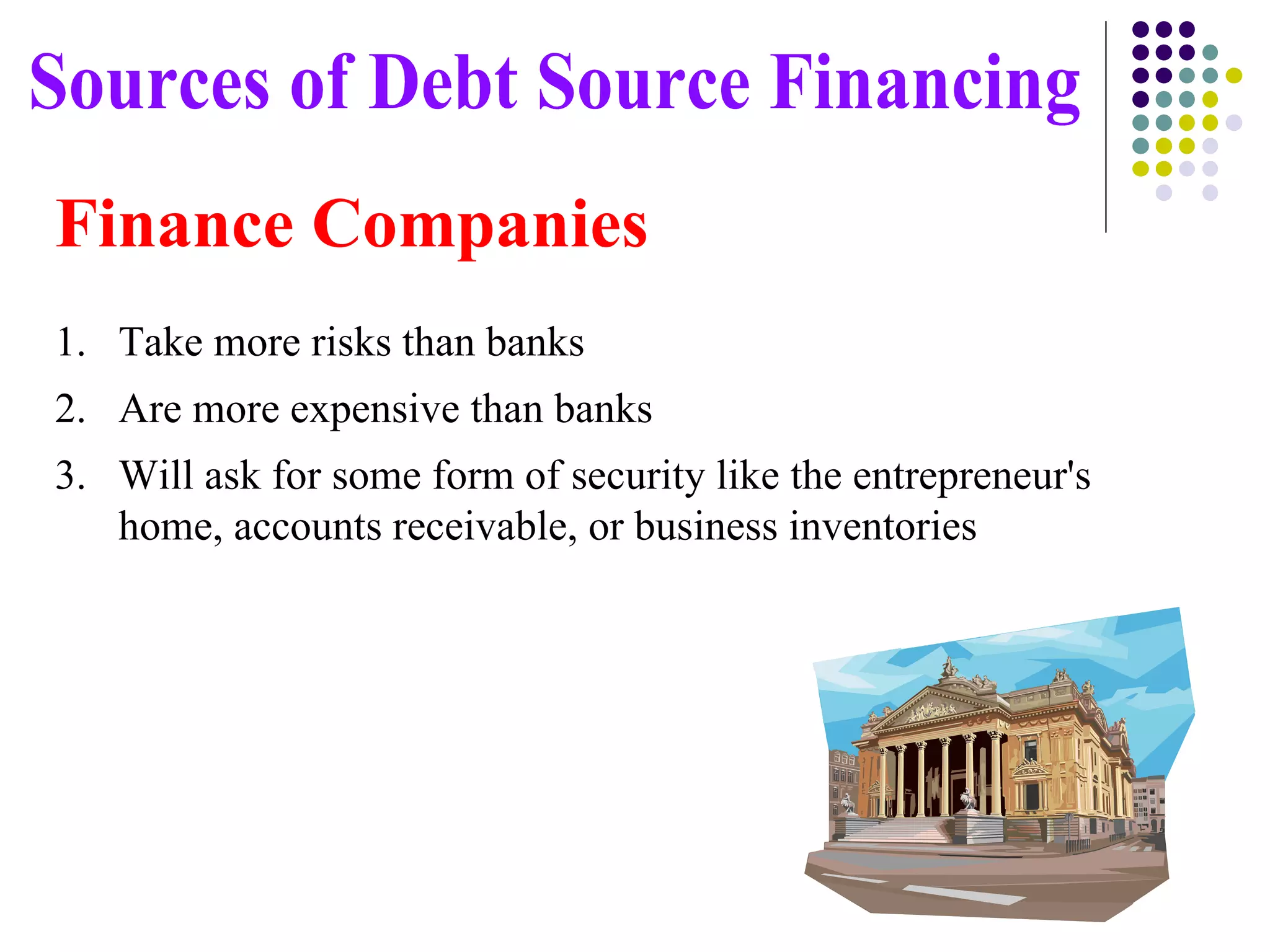 Sources of Debt Source Financing

Finance Companies

1. Take more risks than banks
2. Are more expensive than banks
3. Will ask for some form of security like the entrepreneur's home, accounts receivable, or business inventories